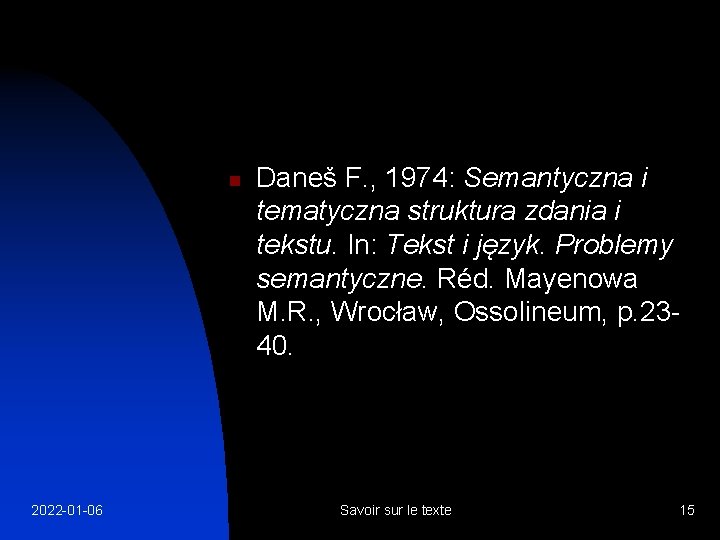 Daneš F., 1974: Semantyczna i tematyczna struktura zdania i tekstu. In: Tekst i język. Problemy semantyczne. Réd. Mayenowa M.R., Wrocław, Ossolineum, p.23-40.

2022-01-06

Savoir sur le texte

15